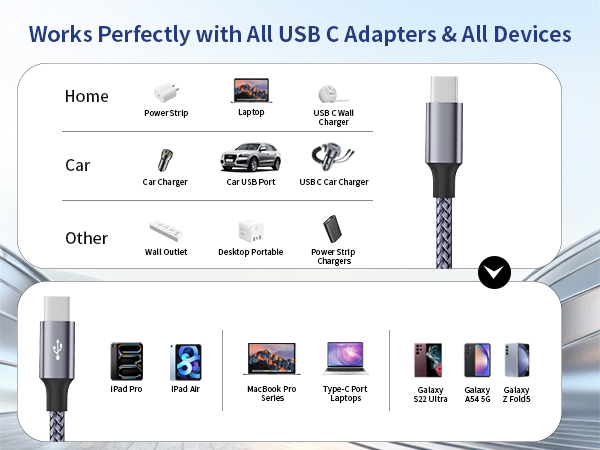 Works Perfectly with All USB C Adapters & All Devices

Home
Power Strip
Laptop
USB C Wall Charger

Car
Car Charger
Car USB Port
USB C Car Charger

Other
Wall Outlet
Desktop Portable
Power Strip Chargers

IPad Pro
IPad Air
MacBook Pro Series
Type-C Port Laptops
Galaxy S22 Ultra
Galaxy A54 5G
Galaxy Z Fold5